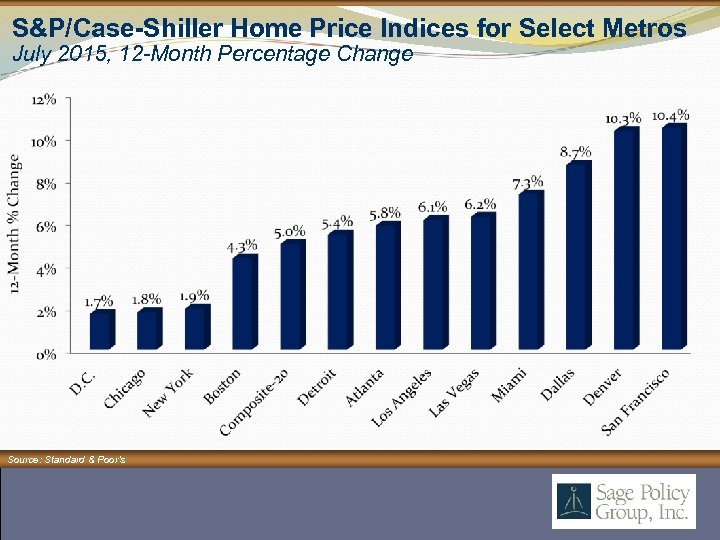 S&P/Case-Shiller Home Price Indices for Select Metros
July 2015, 12-Month Percentage Change

12-Month % Change

12%
10%
8%
6%
4%
2%
0%

1.7%
1.8%
1.9%
4.3%
5.0%
5.4%
5.8%
6.1%
6.2%
7.3%
8.7%
10.3%
10.4%

D.C.
Chicago
New York
Boston
Composite-20
Detroit
Atlanta
Los Angeles
Las Vegas
Miami
Dallas
Denver
San Francisco

Source: Standard & Poor's

Sage Policy Group, Inc.